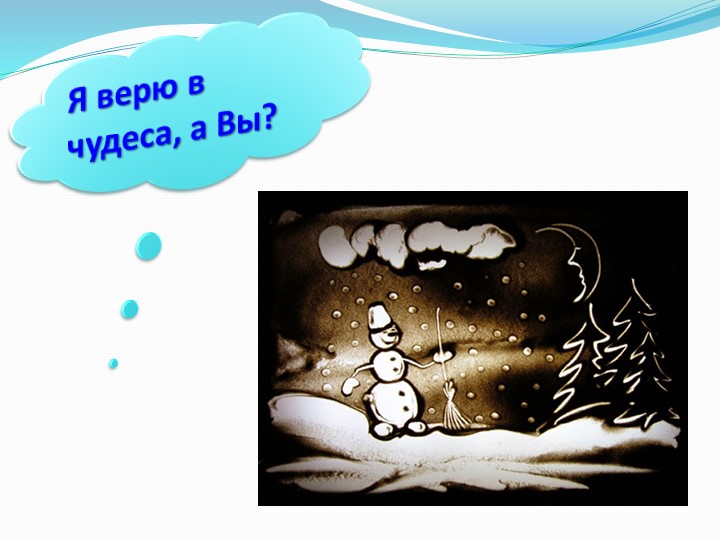 Я верю в чудеса, а Вы?